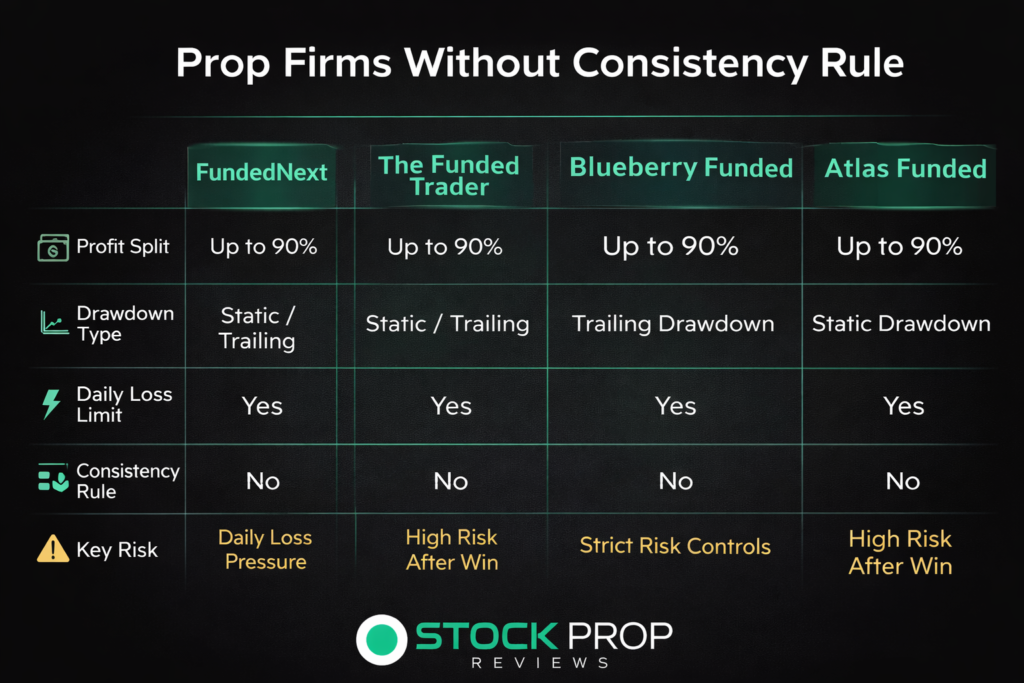 Prop Firms Without Consistency Rule

| | FundedNext | The Funded Trader | Blueberry Funded | Atlas Funded |
|---|---|---|---|---|
| Profit Split | Up to 90% | Up to 90% | Up to 90% | Up to 90% |
| Drawdown Type | Static / Trailing | Static / Trailing | Trailing Drawdown | Static Drawdown |
| Daily Loss Limit | Yes | Yes | Yes | Yes |
| Consistency Rule | No | No | No | No |
| Key Risk | Daily Loss Pressure | High Risk After Win | Strict Risk Controls | High Risk After Win |

STOCK PROP
REVIEWS